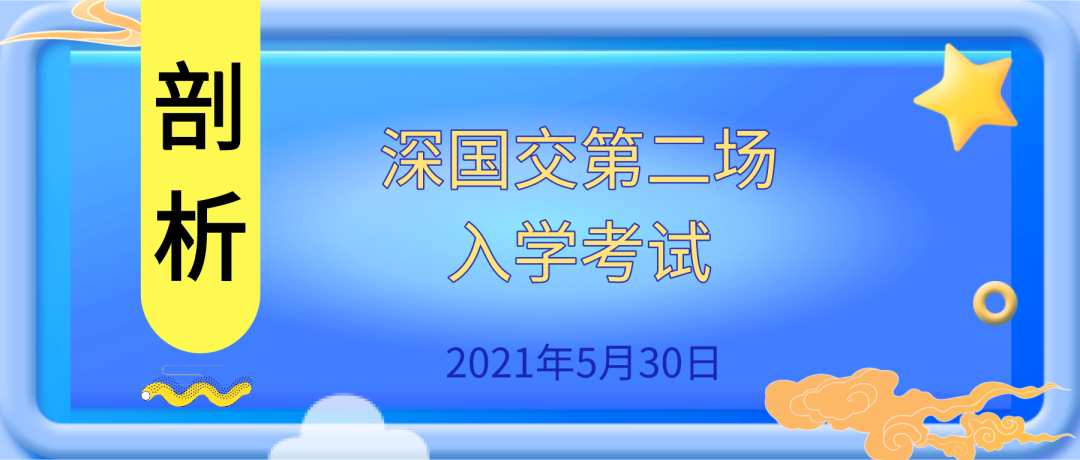 剖析

深国交第二场
入学考试

2021年5月30日